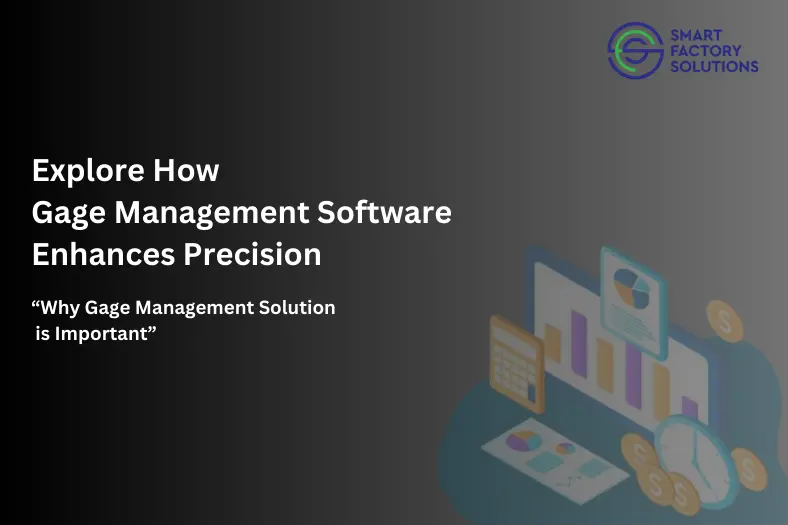 SMART FACTORY SOLUTIONS

Explore How
Gage Management Software
Enhances Precision

“Why Gage Management Solution is Important”